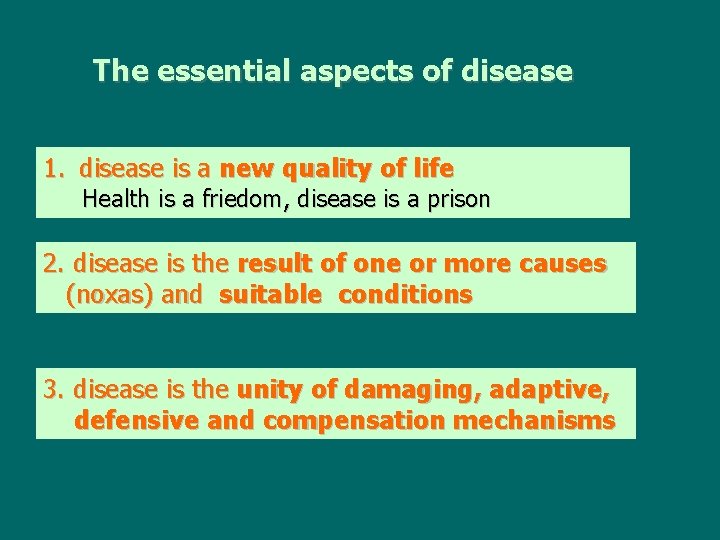 The essential aspects of disease

1. disease is a new quality of life
Health is a friedom, disease is a prison

2. disease is the result of one or more causes (noxas) and suitable conditions

3. disease is the unity of damaging, adaptive, defensive and compensation mechanisms